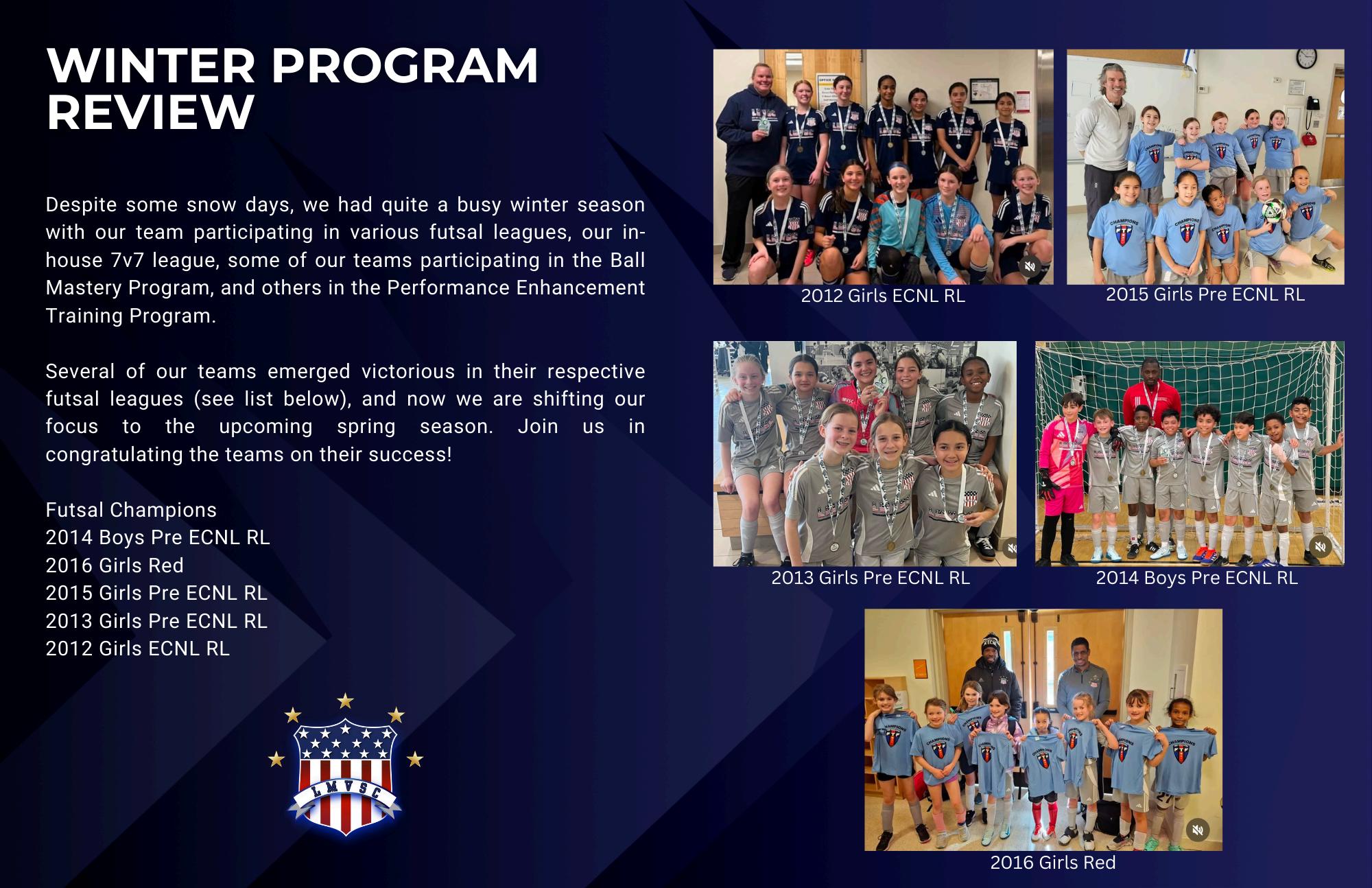 WINTER PROGRAM REVIEW

Despite some snow days, we had quite a busy winter season with our team participating in various futsal leagues, our in-house 7v7 league, some of our teams participating in the Ball Mastery Program, and others in the Performance Enhancement Training Program.

Several of our teams emerged victorious in their respective futsal leagues (see list below), and now we are shifting our focus to the upcoming spring season. Join us in congratulating the teams on their success!

Futsal Champions
2014 Boys Pre ECNL RL
2016 Girls Red
2015 Girls Pre ECNL RL
2013 Girls Pre ECNL RL
2012 Girls ECNL RL

LMVSC

2012 Girls ECNL RL

2015 Girls Pre ECNL RL

2013 Girls Pre ECNL RL

2014 Boys Pre ECNL RL

2016 Girls Red